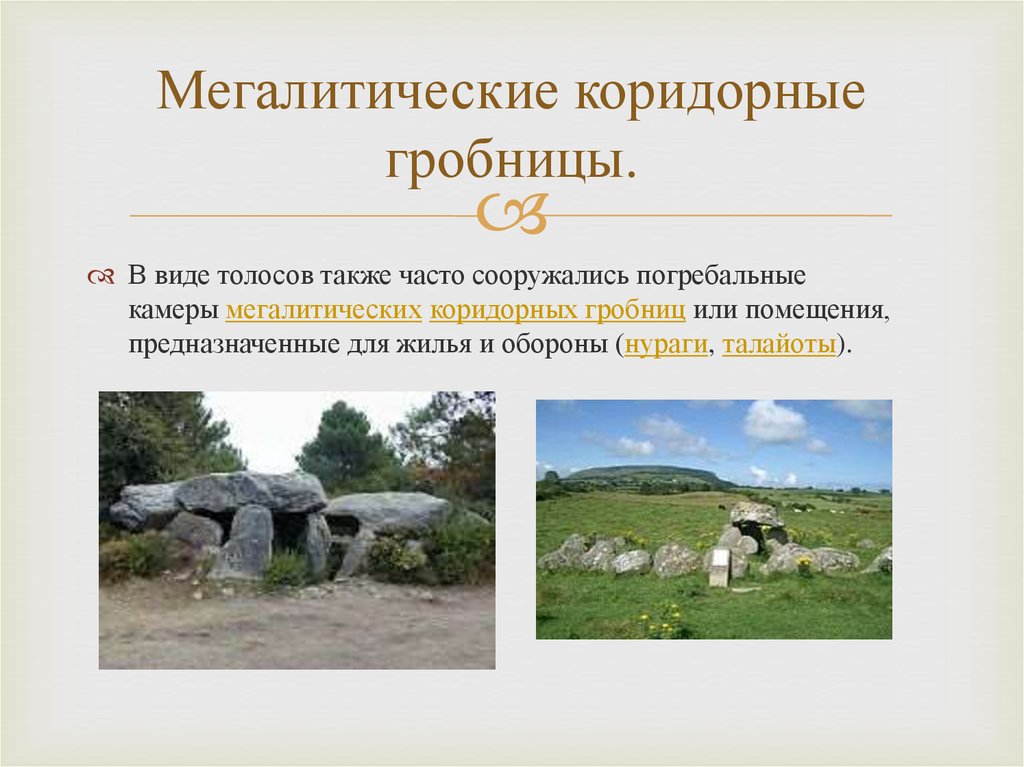 Мегалитические коридорные гробницы.

В виде толосов также часто сооружались погребальные камеры мегалитических коридорных гробниц или помещения, предназначенные для жилья и обороны (нураги, талайоты).